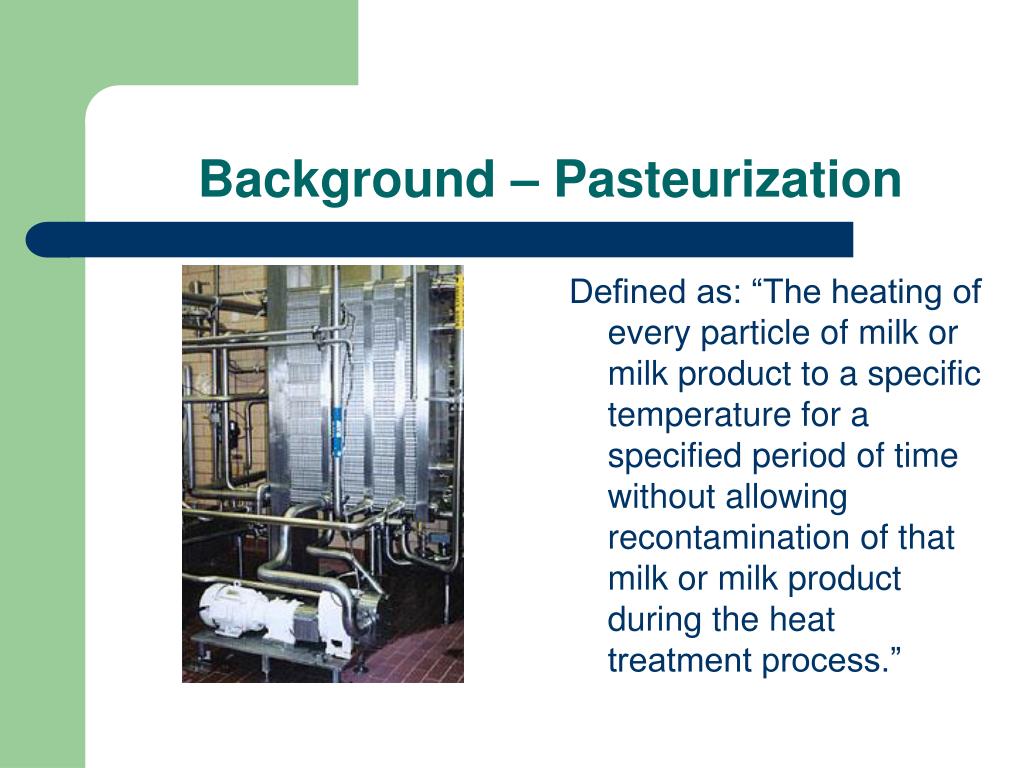 Background – Pasteurization

Defined as: “The heating of every particle of milk or milk product to a specific temperature for a specified period of time without allowing recontamination of that milk or milk product during the heat treatment process.”